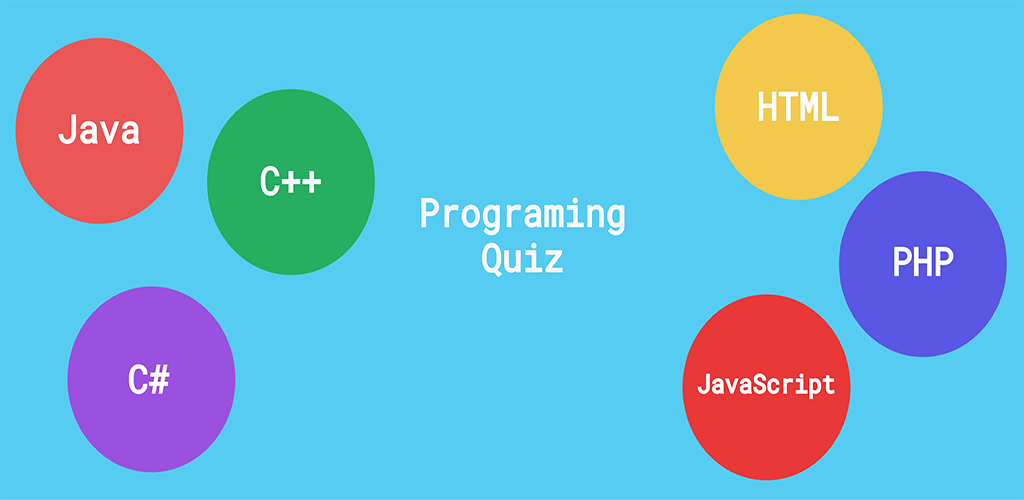 Java

C++

C#

Programing
Quiz

HTML

PHP

JavaScript